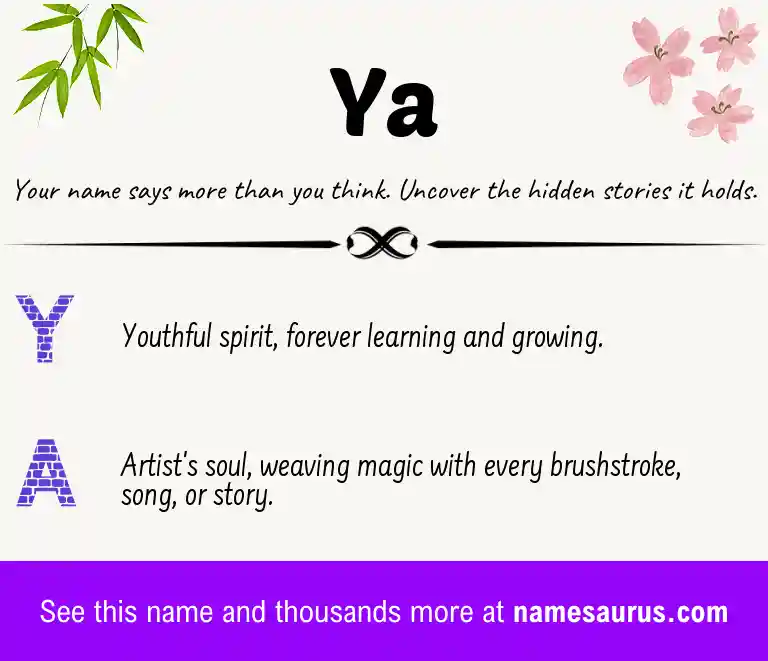 Ya

Your name says more than you think. Uncover the hidden stories it holds.

Y

Youthful spirit, forever learning and growing.

A

Artist's soul, weaving magic with every brushstroke, song, or story.

See this name and thousands more at namesaurus.com